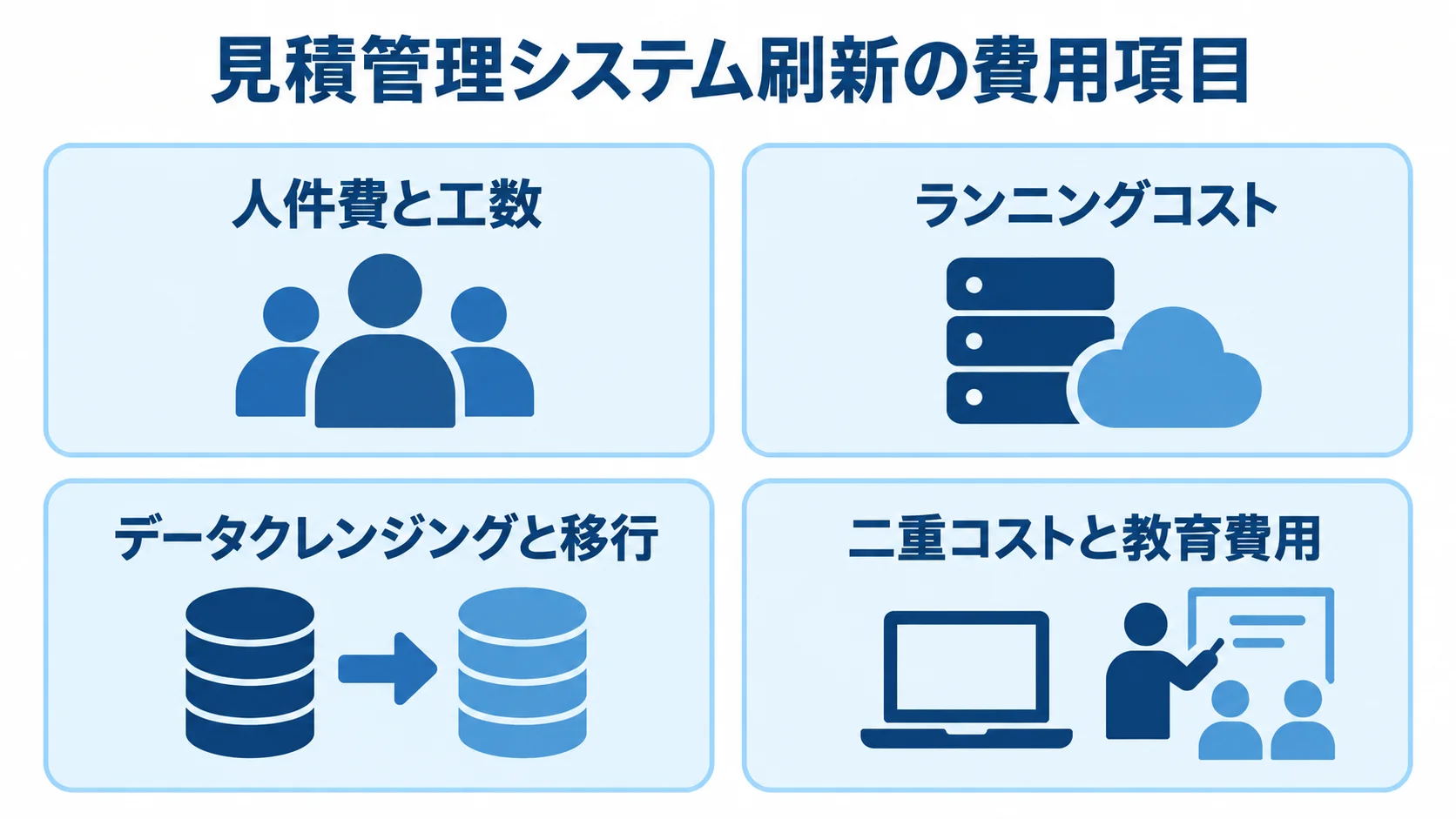 見積管理システム刷新の費用項目

人件費と工数

ランニングコスト

データクレンジングと移行

二重コストと教育費用